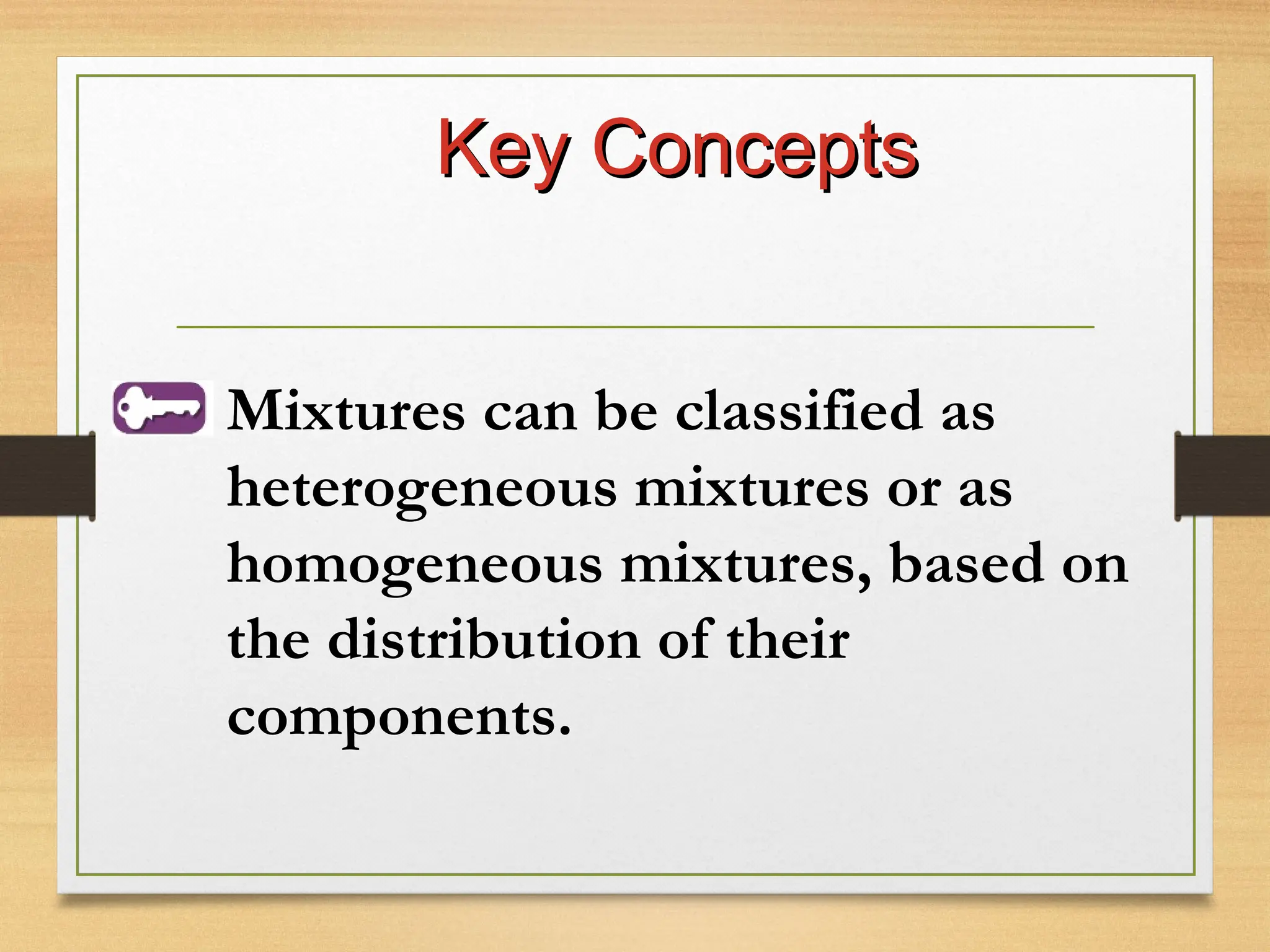 Key Concepts

Mixtures can be classified as heterogeneous mixtures or as homogeneous mixtures, based on the distribution of their components.